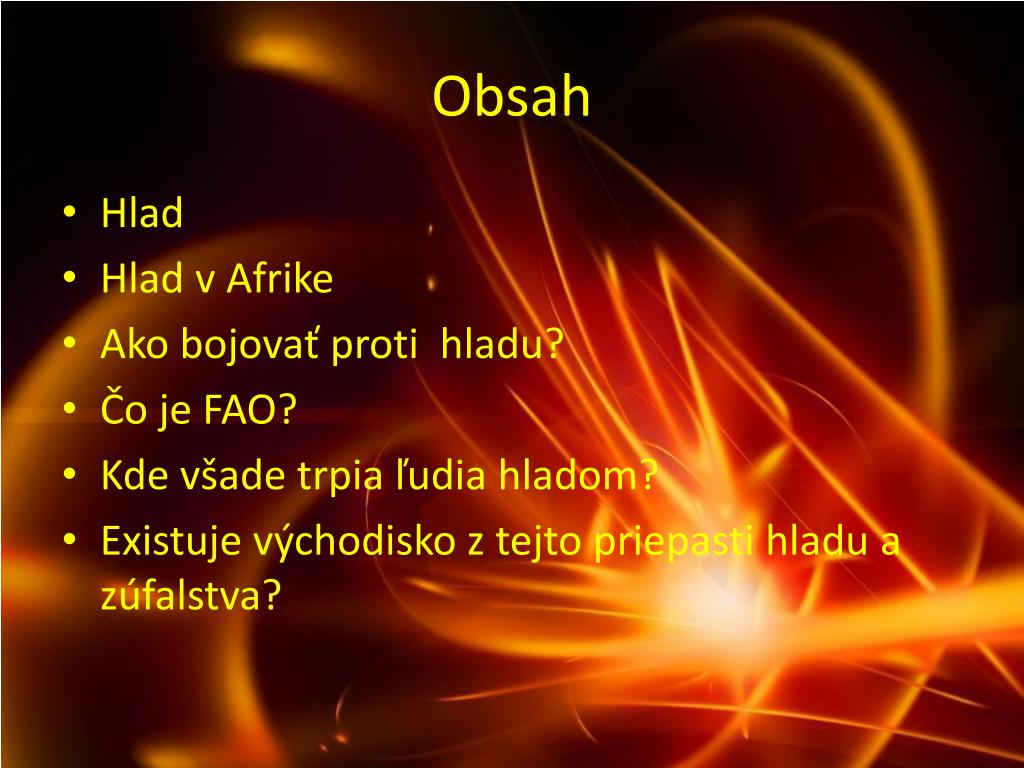 Obsah

• Hlad
• Hlad v Afrike
• Ako bojovať proti  hladu?
• Čo je FAO?
• Kde všade trpia ľudia hladom?
• Existuje východisko z tejto priepasti hladu a zúfalstva?